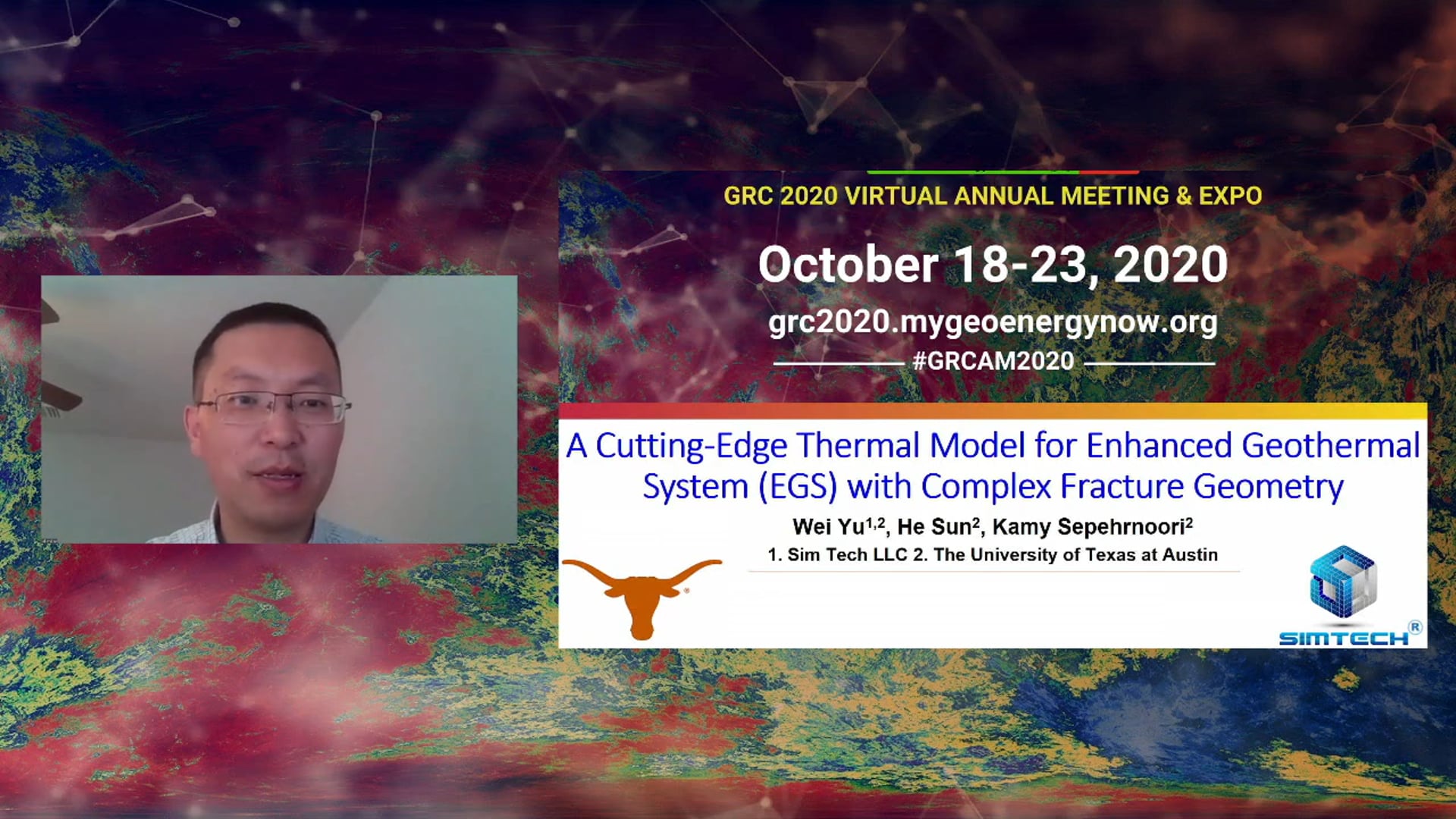 GRC 2020 VIRTUAL ANNUAL MEETING & EXPO

October 18-23, 2020

grc2020.mygeoenergynow.org

#GRCAM2020

A Cutting-Edge Thermal Model for Enhanced Geothermal System (EGS) with Complex Fracture Geometry

Wei Yu$^{1,2}$, He Sun$^{2}$, Kamy Sepehrnoori$^{2}$

1. Sim Tech LLC 2. The University of Texas at Austin

SIMTECH®